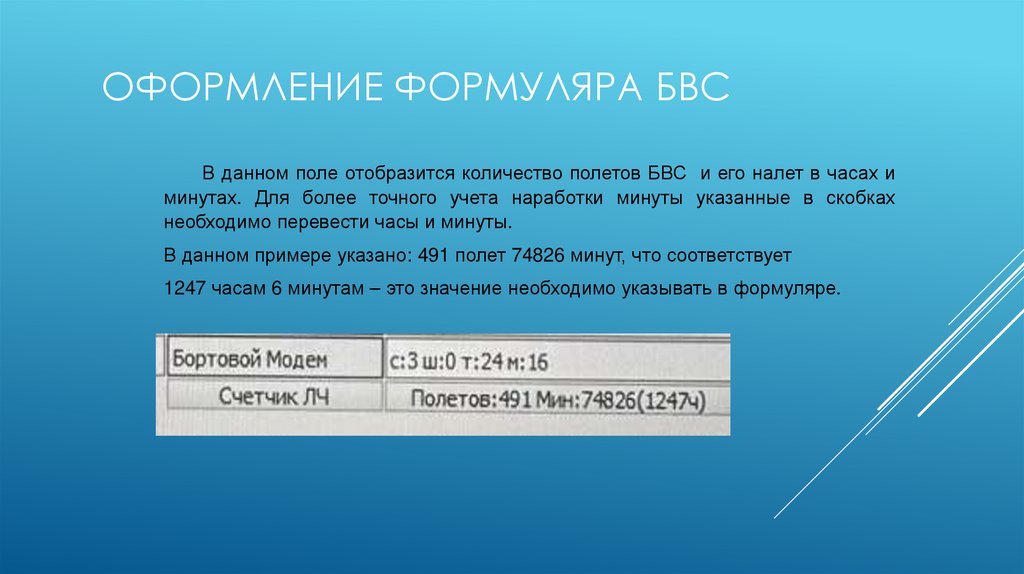 ОФОРМЛЕНИЕ ФОРМУЛЯРА БВС

В данном поле отобразится количество полетов БВС и его налет в часах и минутах. Для более точного учета наработки минуты указанные в скобках необходимо перевести часы и минуты.

В данном примере указано: 491 полет 74826 минут, что соответствует

1247 часам 6 минутам – это значение необходимо указывать в формуляре.

| Бортовой Модем | с:3 ш:0 т:24 м:16 |
|---|---|
| Счетчик ЛЧ | Полетов:491 Мин:74826(1247ч) |